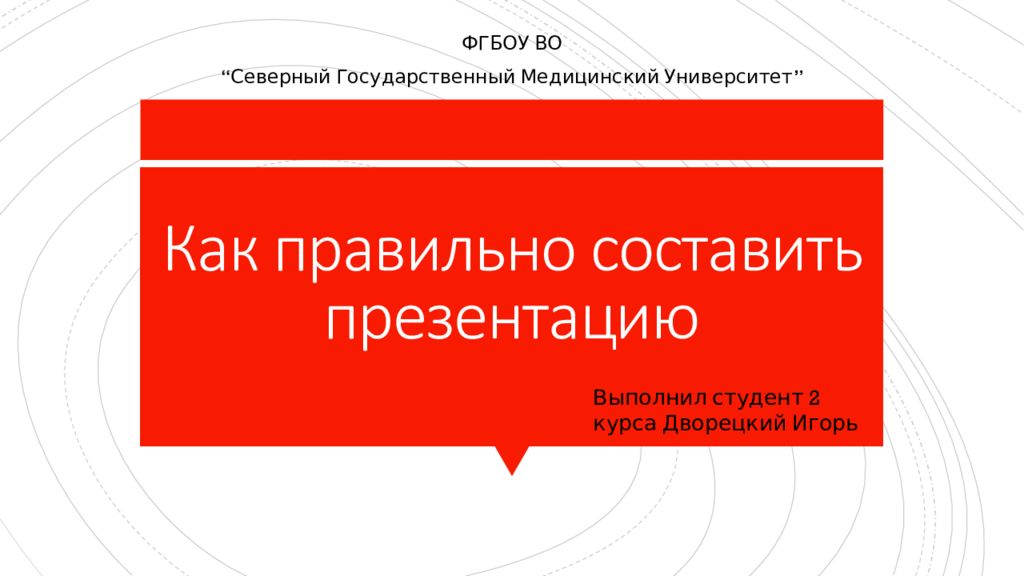 ФГБОУ ВО

“Северный Государственный Медицинский Университет”

Как правильно составить презентацию

Выполнил студент 2 курса Дворецкий Игорь